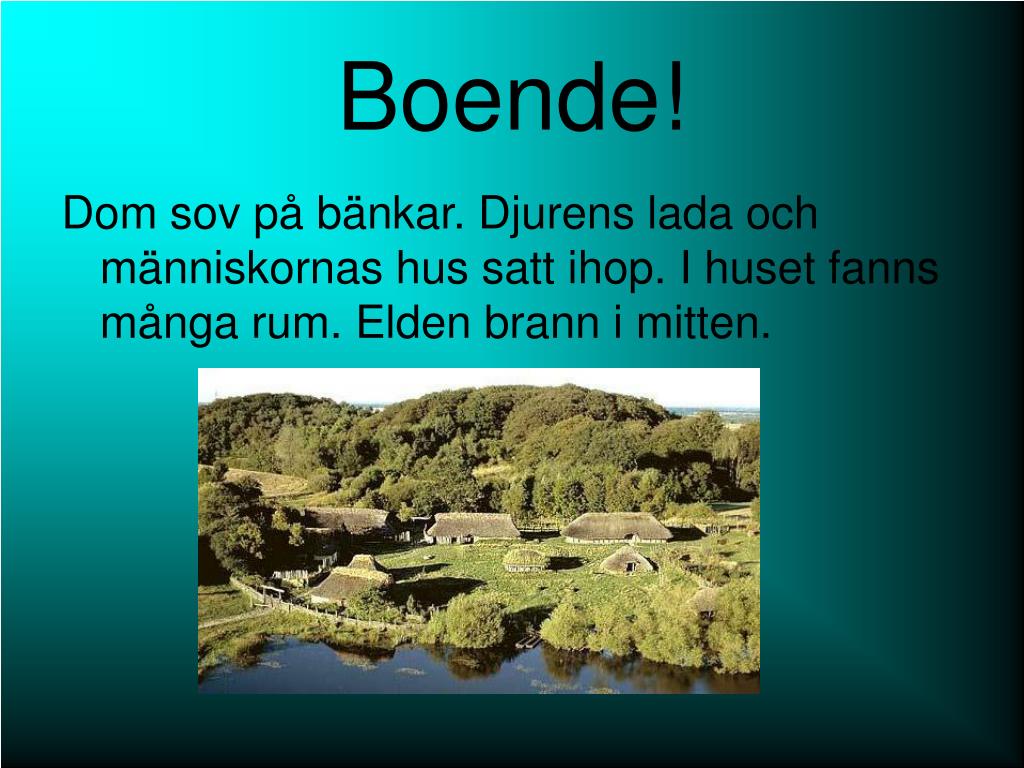 Boende!

Dom sov på bänkar. Djurens lada och människornas hus satt ihop. I huset fanns många rum. Elden brann i mitten.